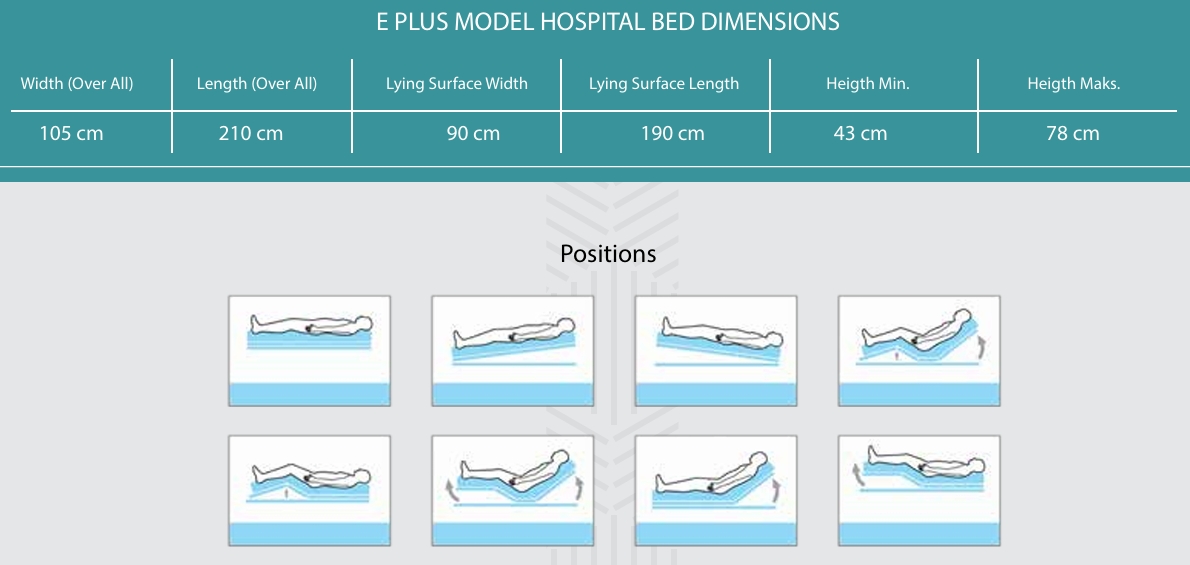 E PLUS MODEL HOSPITAL BED DIMENSIONS

| Width (Over All) | Length (Over All) | Lying Surface Width | Lying Surface Length | Heigth Min. | Heigth Maks. |
|---|---|---|---|---|---|
| 105 cm | 210 cm | 90 cm | 190 cm | 43 cm | 78 cm |

Positions